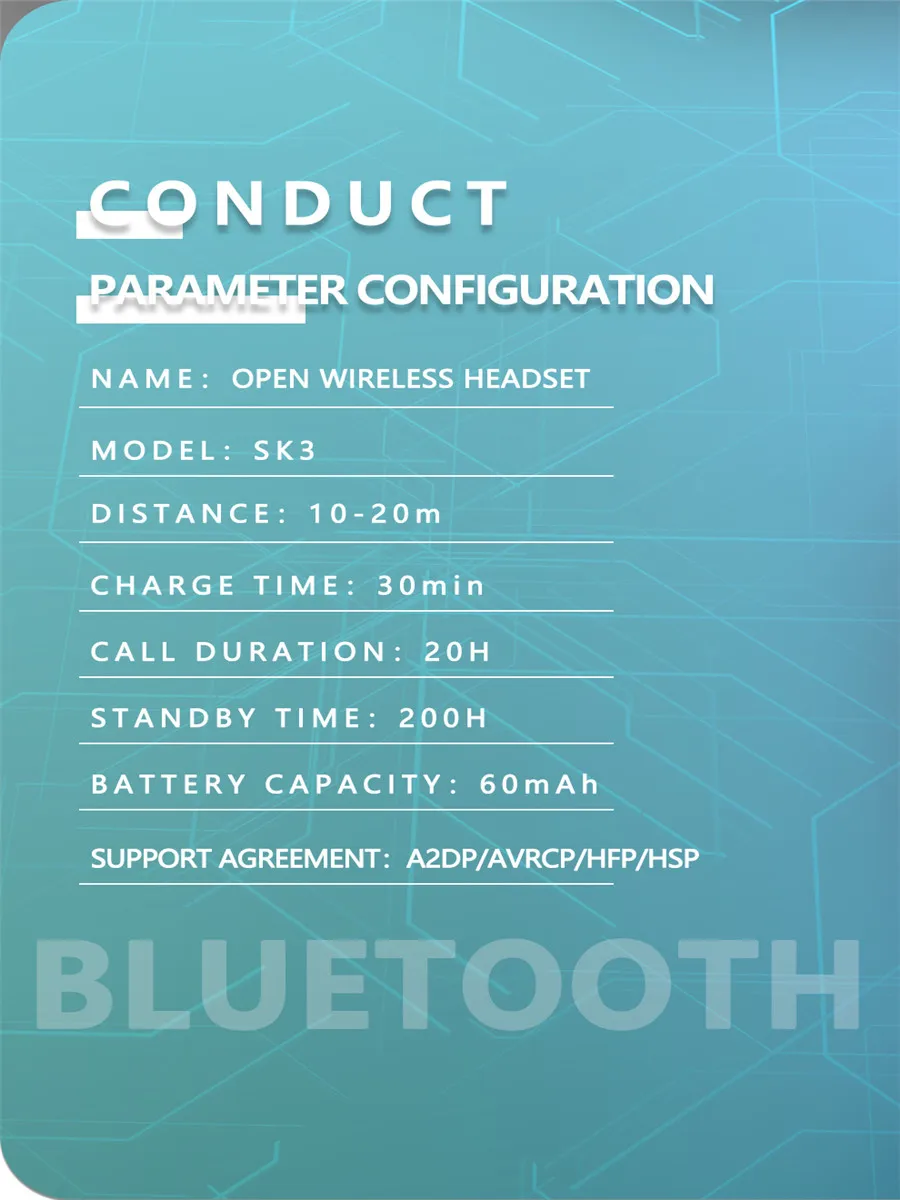 CONDUCT

PARAMETER CONFIGURATION

NAME: OPEN WIRELESS HEADSET

MODEL: SK3

DISTANCE: 10-20m

CHARGE TIME: 30min

CALL DURATION: 20H

STANDBY TIME: 200H

BATTERY CAPACITY: 60mAh

SUPPORT AGREEMENT: A2DP/AVRCP/HFP/HSP

BLUETOOTH